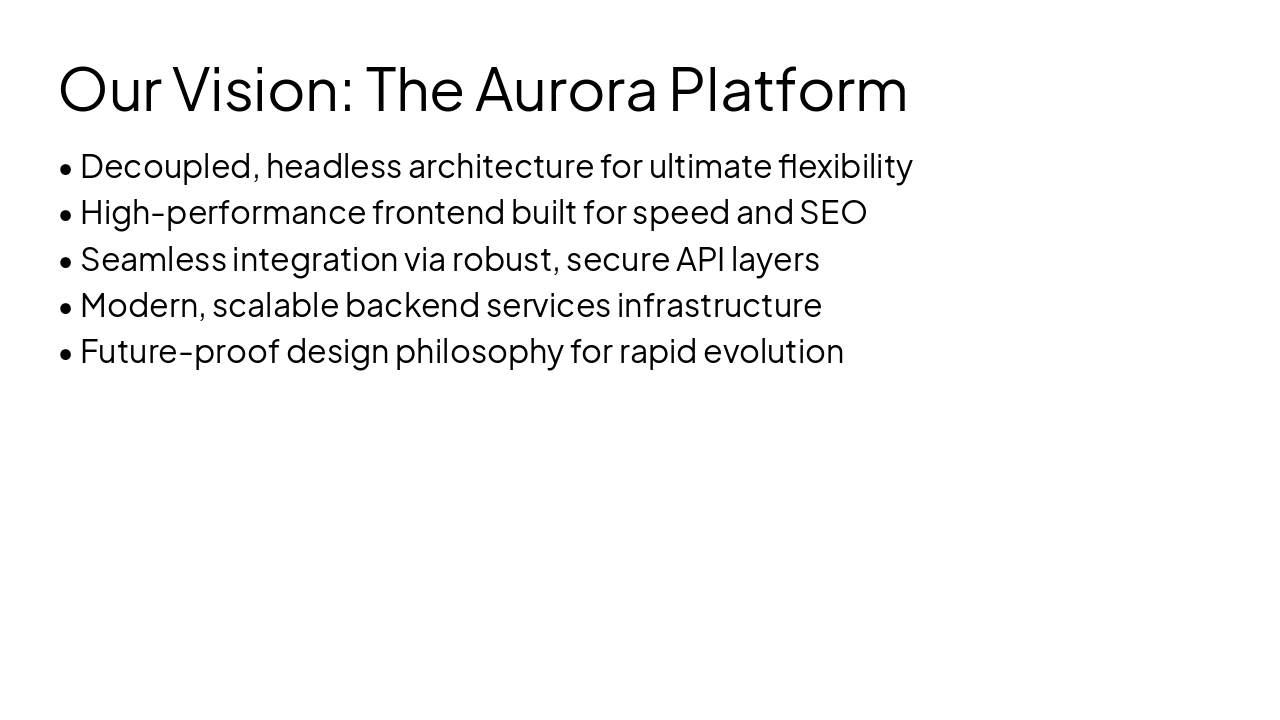 Our Vision: The Aurora Platform

• Decoupled, headless architecture for ultimate flexibility
• High-performance frontend built for speed and SEO
• Seamless integration via robust, secure API layers
• Modern, scalable backend services infrastructure
• Future-proof design philosophy for rapid evolution